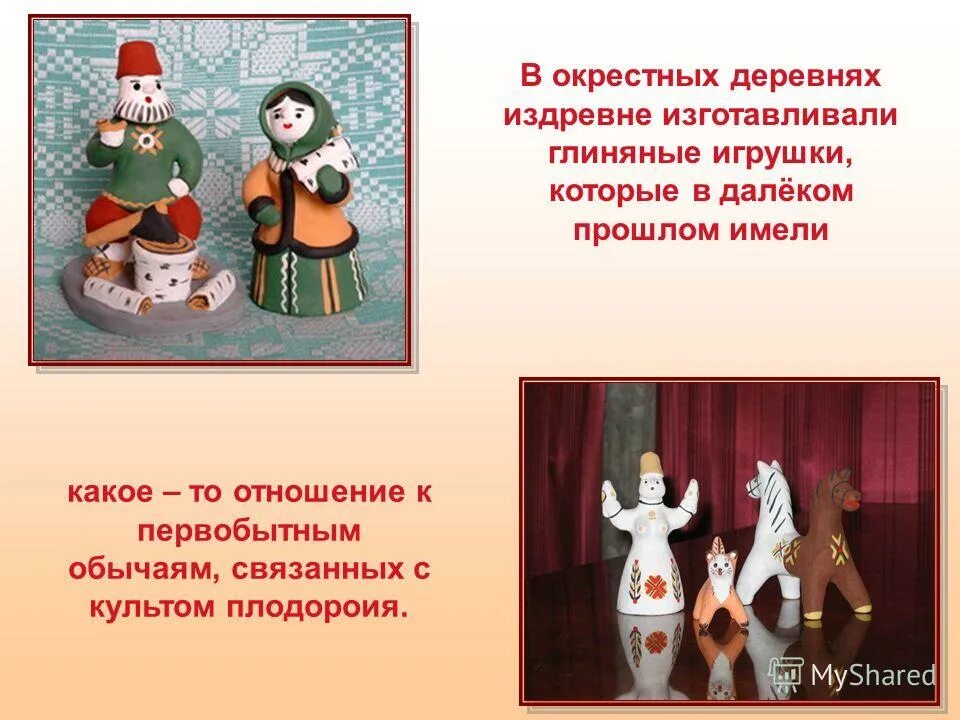 В окрестных деревнях издревне изготавливали глиняные игрушки, которые в далёком прошлом имели

какое – то отношение к первобытным обычаям, связанных с культом плодороия.

MyShared